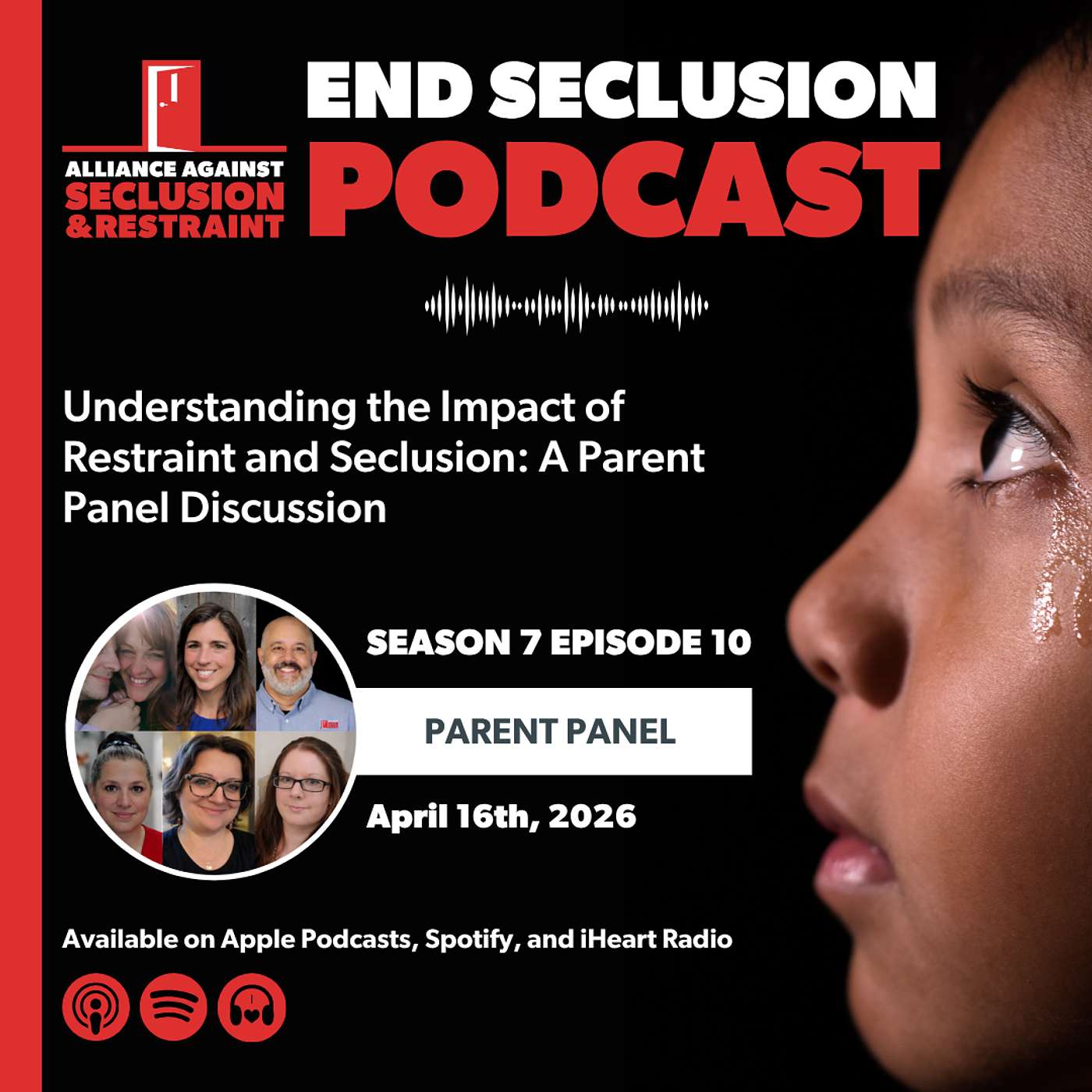 ALLIANCE AGAINST SECLUSION & RESTRAINT

END SECLUSION PODCAST

Understanding the Impact of Restraint and Seclusion: A Parent Panel Discussion

SEASON 7 EPISODE 10

PARENT PANEL

April 16th, 2026

Available on Apple Podcasts, Spotify, and iHeart Radio